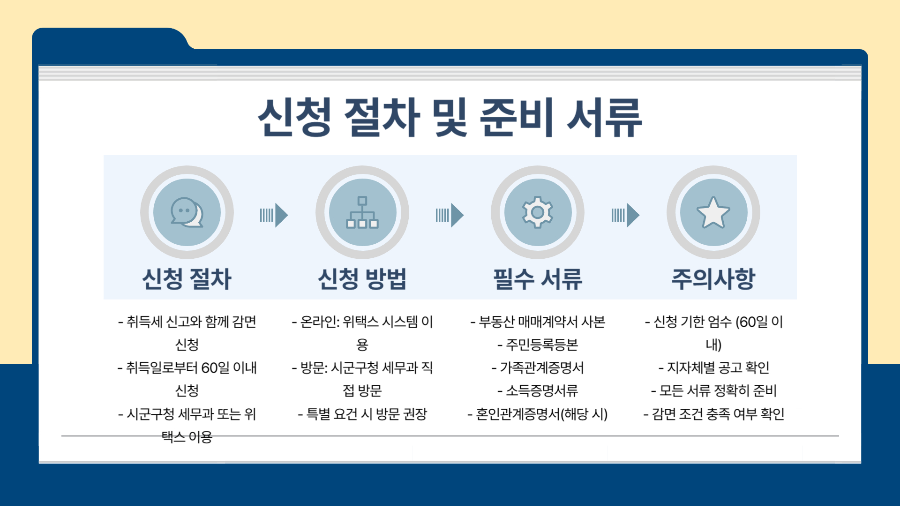 신청 절차 및 준비 서류

신청 절차

- 취득세 신고와 함께 감면 신청
- 취득일로부터 60일 이내 신청
- 시군구청 세무과 또는 위택스 이용

신청 방법

- 온라인: 위택스 시스템 이용
- 방문: 시군구청 세무과 직접 방문
- 특별 요건 시 방문 권장

필수 서류

- 부동산 매매계약서 사본
- 주민등록등본
- 가족관계증명서
- 소득증명서류
- 혼인관계증명서(해당 시)

주의사항

- 신청 기한 엄수 (60일 이내)
- 지자체별 공고 확인
- 모든 서류 정확히 준비
- 감면 조건 충족 여부 확인